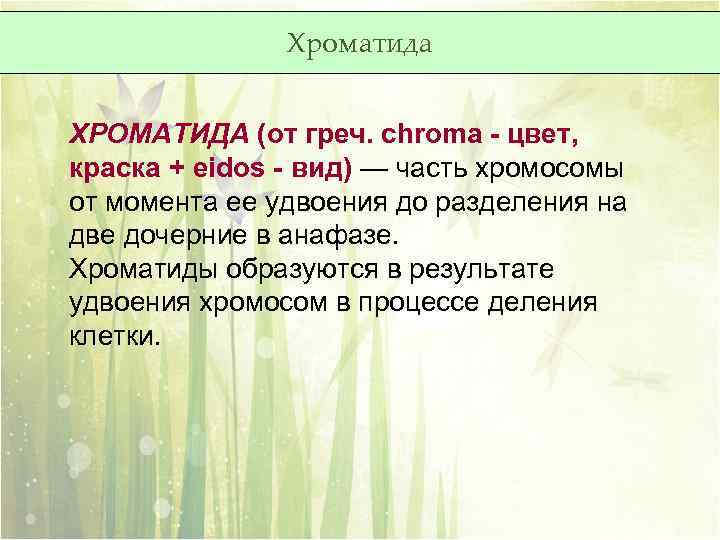 Хроматида

ХРОМАТИДА (от греч. chroma - цвет, краска + eidos - вид) — часть хромосомы от момента ее удвоения до разделения на две дочерние в анафазе.
Хроматиды образуются в результате удвоения хромосом в процессе деления клетки.